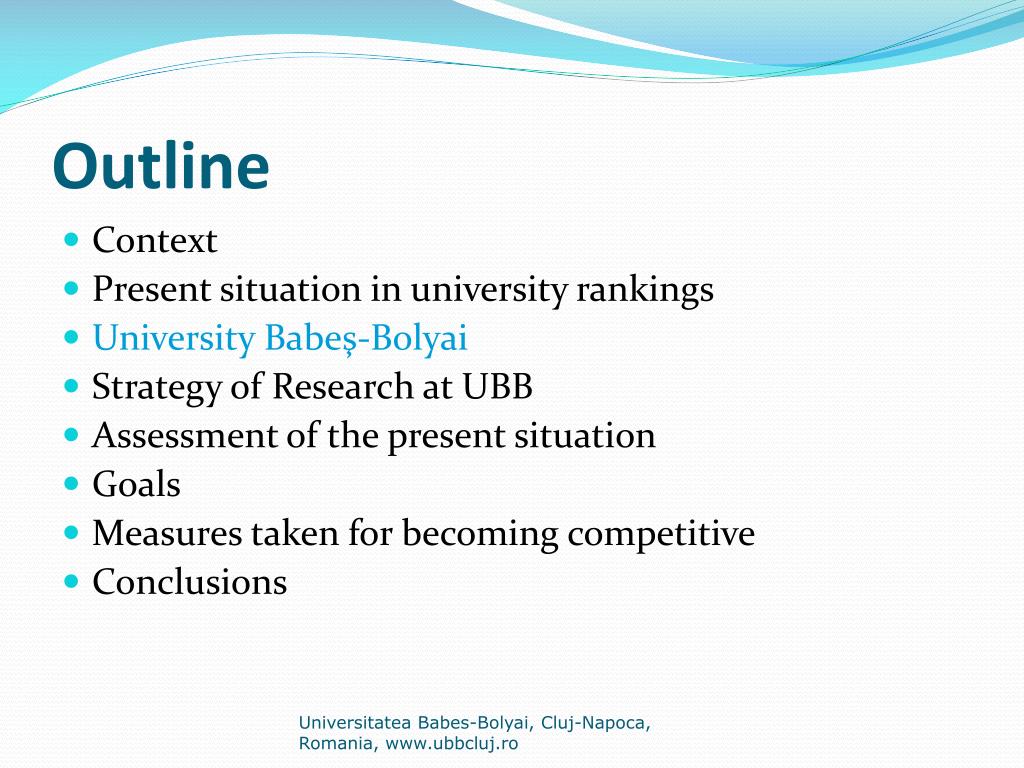 Outline

- Context
- Present situation in university rankings
- University Babeş-Bolyai
- Strategy of Research at UBB
- Assessment of the present situation
- Goals
- Measures taken for becoming competitive
- Conclusions

Universitatea Babes-Bolyai, Cluj-Napoca, Romania, www.ubbcluj.ro